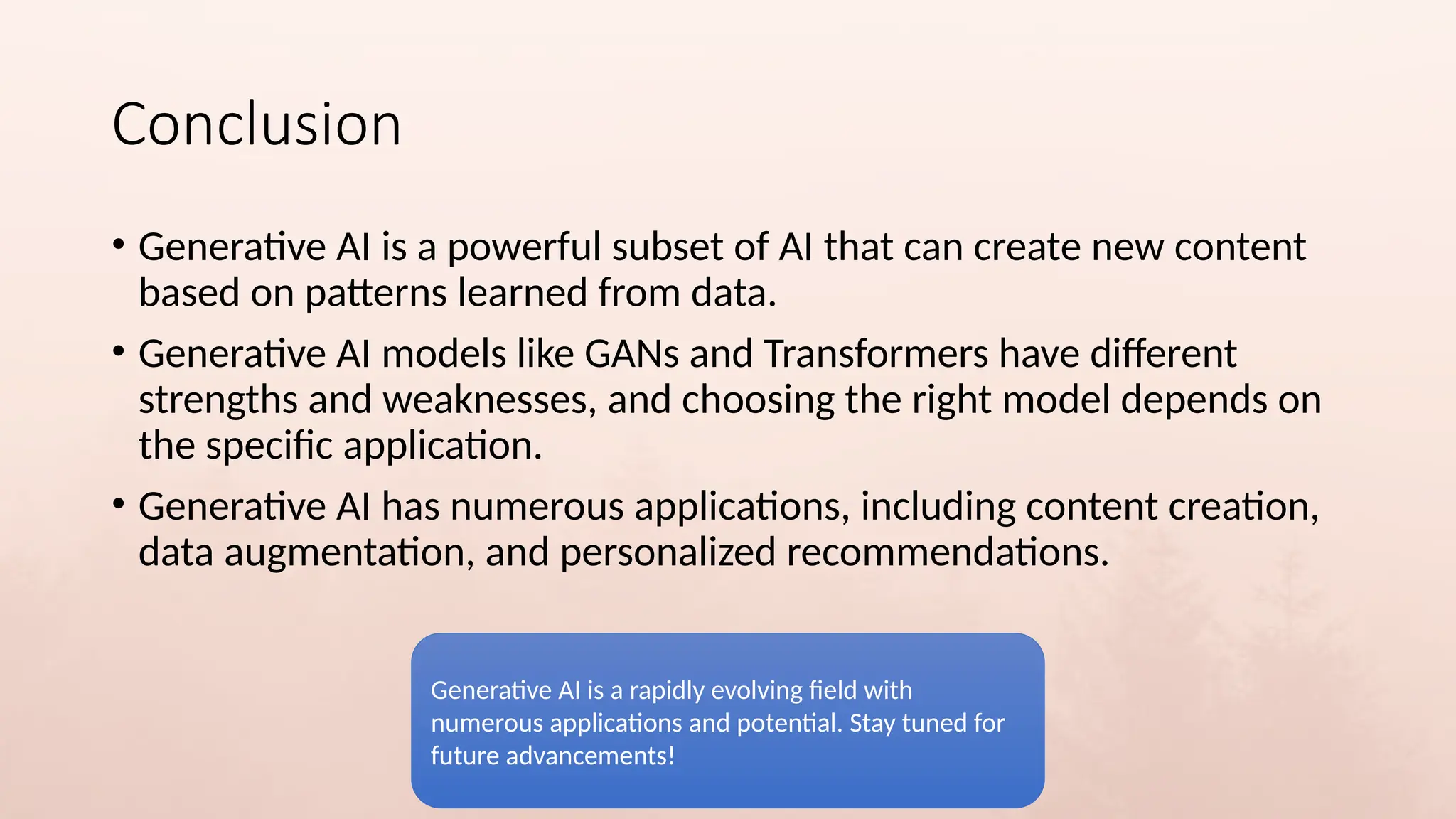 Conclusion

• Generative AI is a powerful subset of AI that can create new content based on patterns learned from data.

• Generative AI models like GANs and Transformers have different strengths and weaknesses, and choosing the right model depends on the specific application.

• Generative AI has numerous applications, including content creation, data augmentation, and personalized recommendations.

Generative AI is a rapidly evolving field with numerous applications and potential. Stay tuned for future advancements!